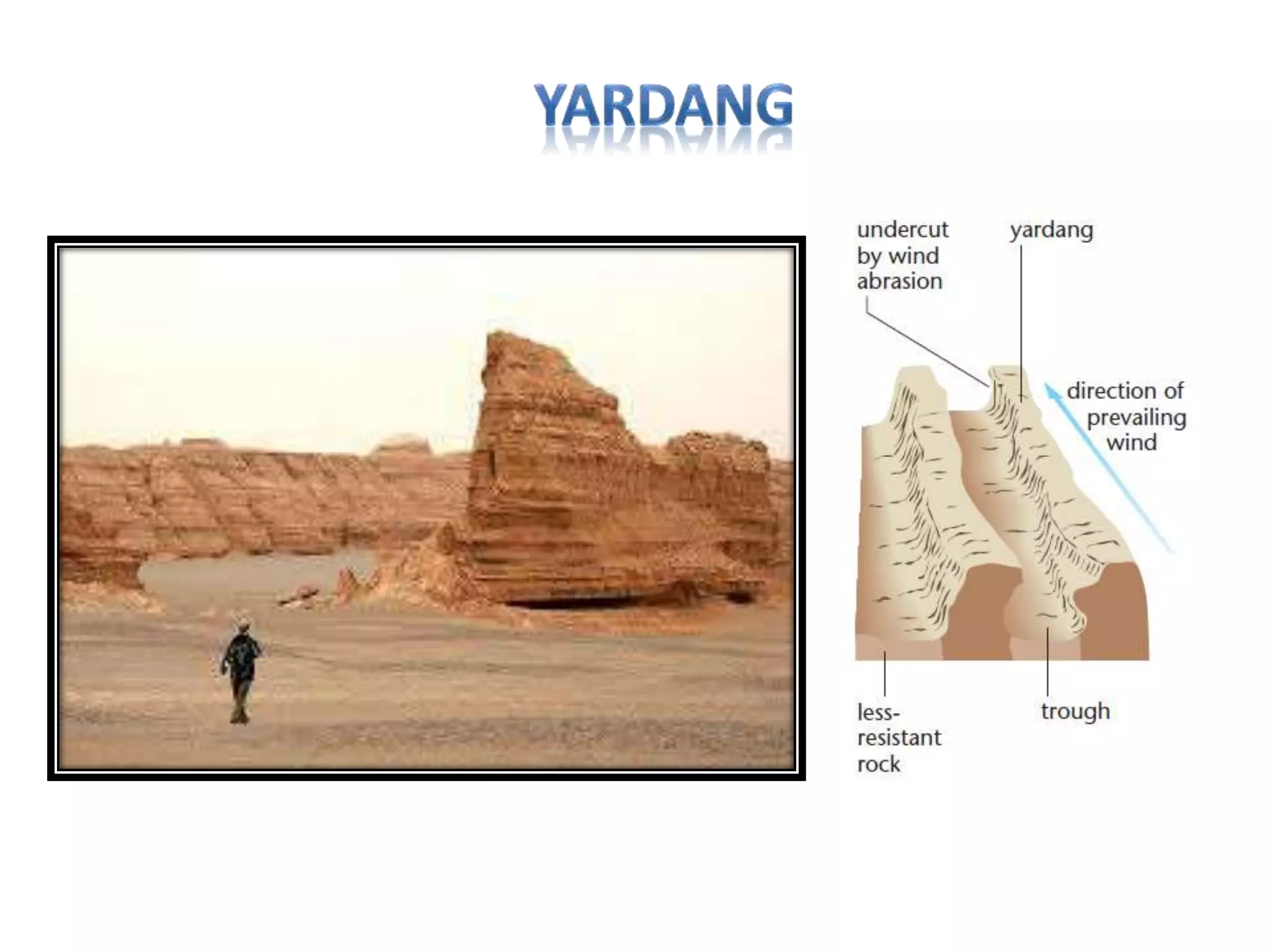 YARDANG

undercut by wind abrasion

yardang

direction of prevailing wind

less-resistant rock

trough